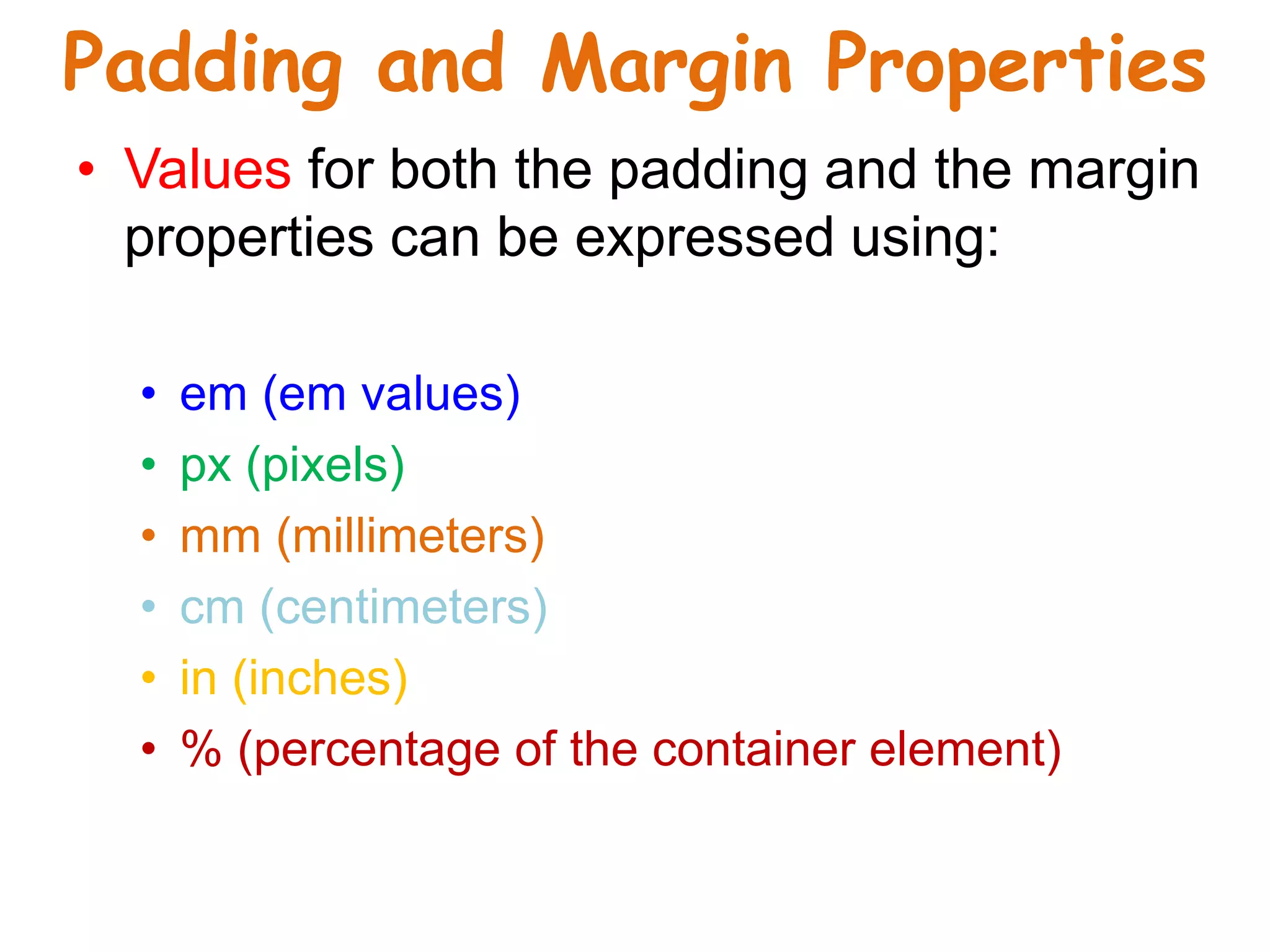 Padding and Margin Properties

• Values for both the padding and the margin properties can be expressed using:

• em (em values)
• px (pixels)
• mm (millimeters)
• cm (centimeters)
• in (inches)
• % (percentage of the container element)